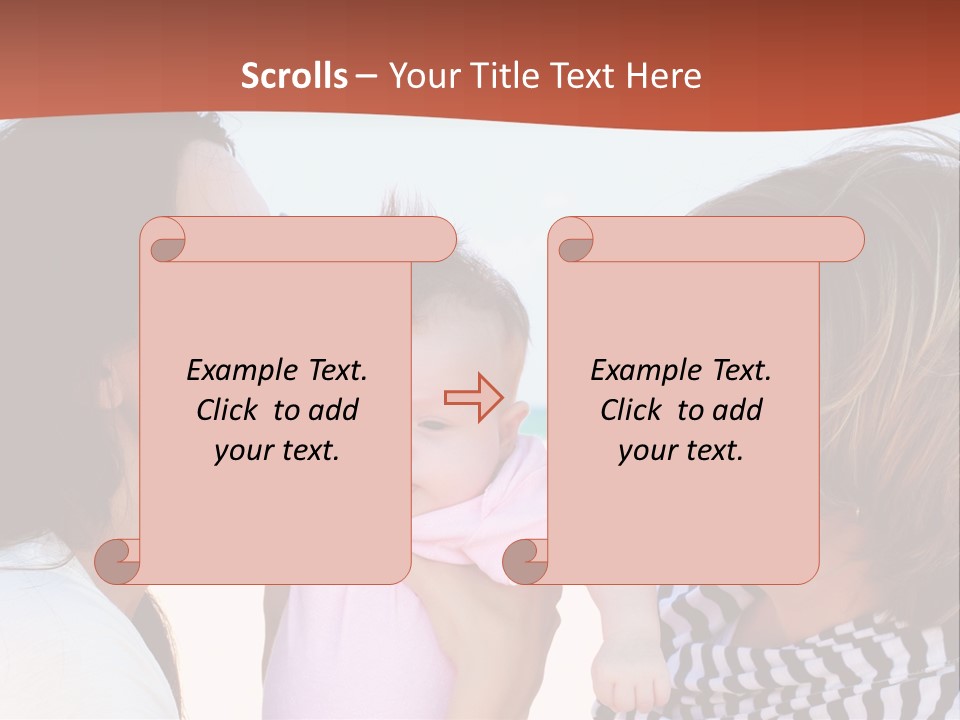 Scrolls – Your Title Text Here

Example Text. Click to add your text.

Example Text. Click to add your text.